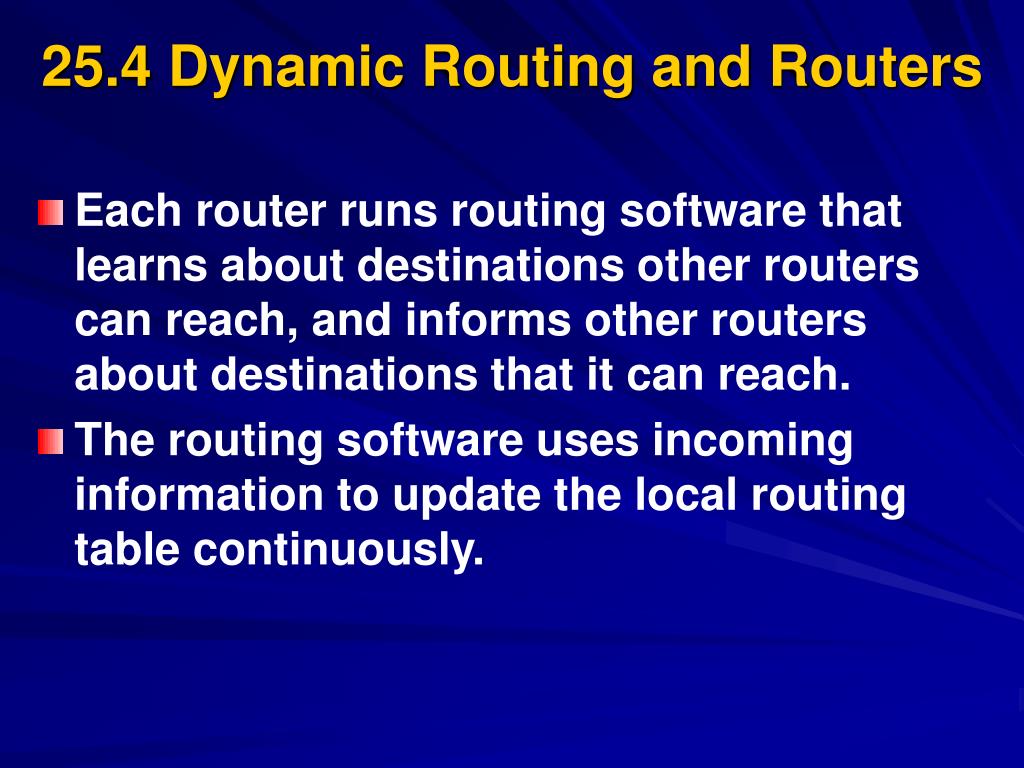 25.4 Dynamic Routing and Routers

Each router runs routing software that learns about destinations other routers can reach, and informs other routers about destinations that it can reach.

The routing software uses incoming information to update the local routing table continuously.